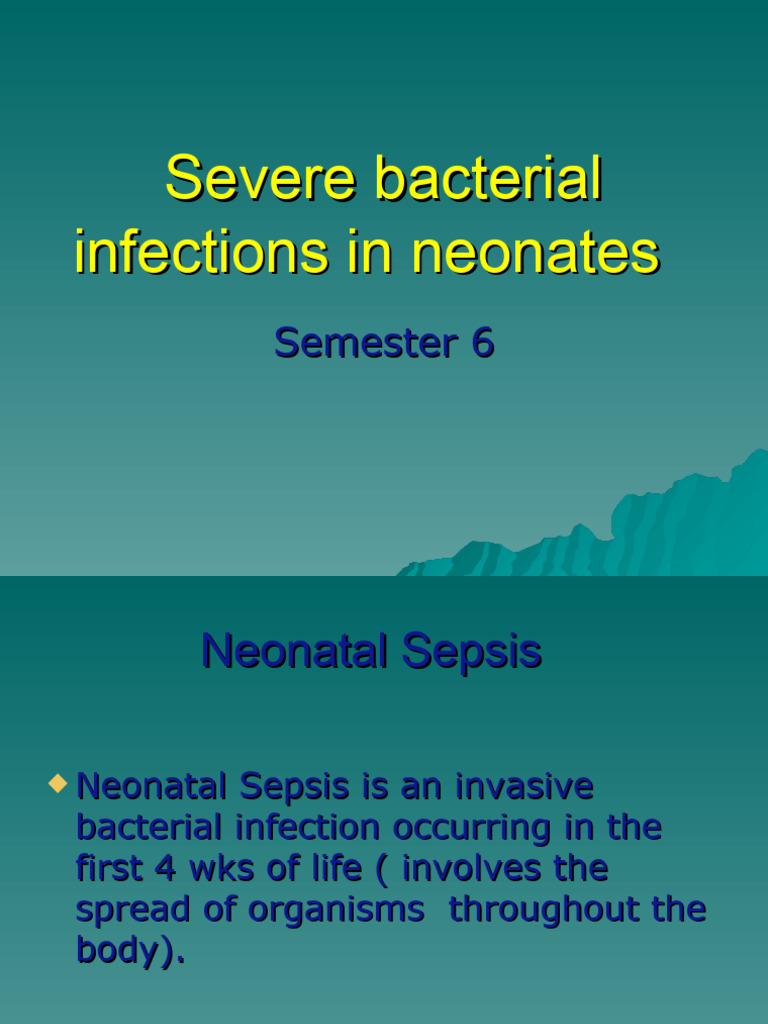 Severe bacterial infections in neonates

Semester 6

Neonatal Sepsis

Neonatal Sepsis is an invasive bacterial infection occurring in the first 4 wks of life ( involves the spread of organisms throughout the body).